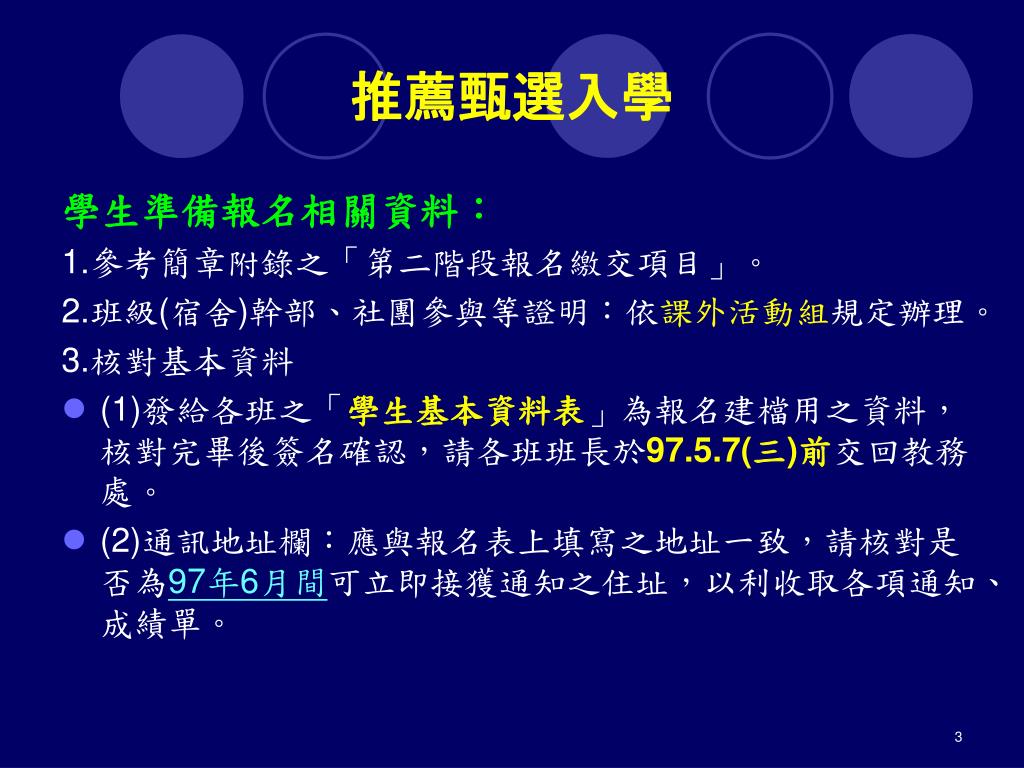 推薦甄選入學

學生準備報名相關資料：

1.參考簡章附錄之「第二階段報名繳交項目」。

2.班級(宿舍)幹部、社團參與等證明：依課外活動組規定辦理。

3.核對基本資料

(1)發給各班之「學生基本資料表」為報名建檔用之資料，核對完畢後簽名確認，請各班班長於97.5.7(三)前交回教務處。

(2)通訊地址欄：應與報名表上填寫之地址一致，請核對是否為97年6月間可立即接獲通知之住址，以利收取各項通知、成績單。

3